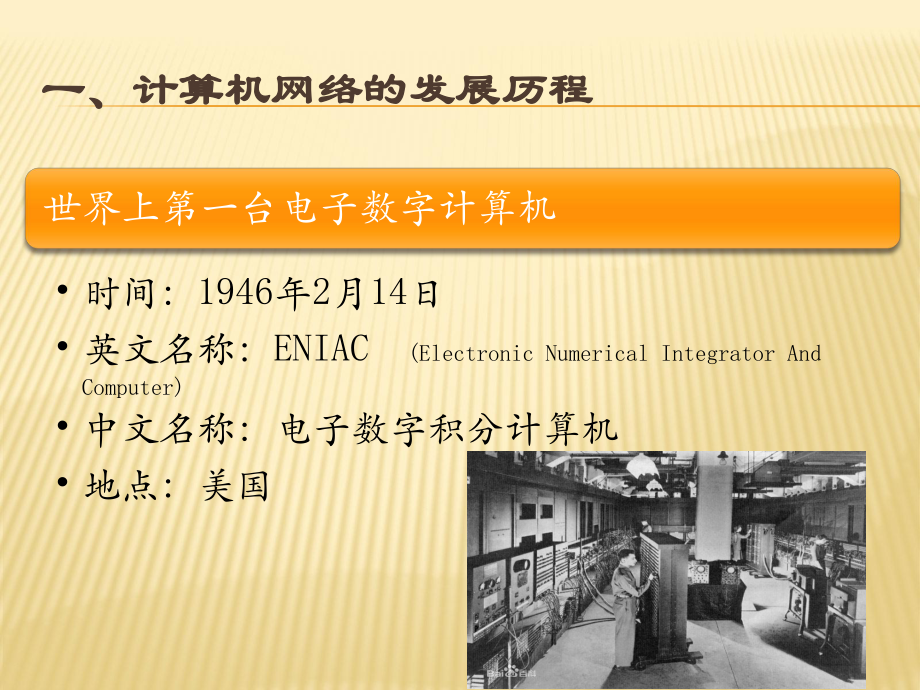 一、计算机网络的发展历程

世界上第一台电子数字计算机

• 时间：1946年2月14日
• 英文名称：ENIAC (Electronic Numerical Integrator And Computer)
• 中文名称：电子数字积分计算机
• 地点：美国